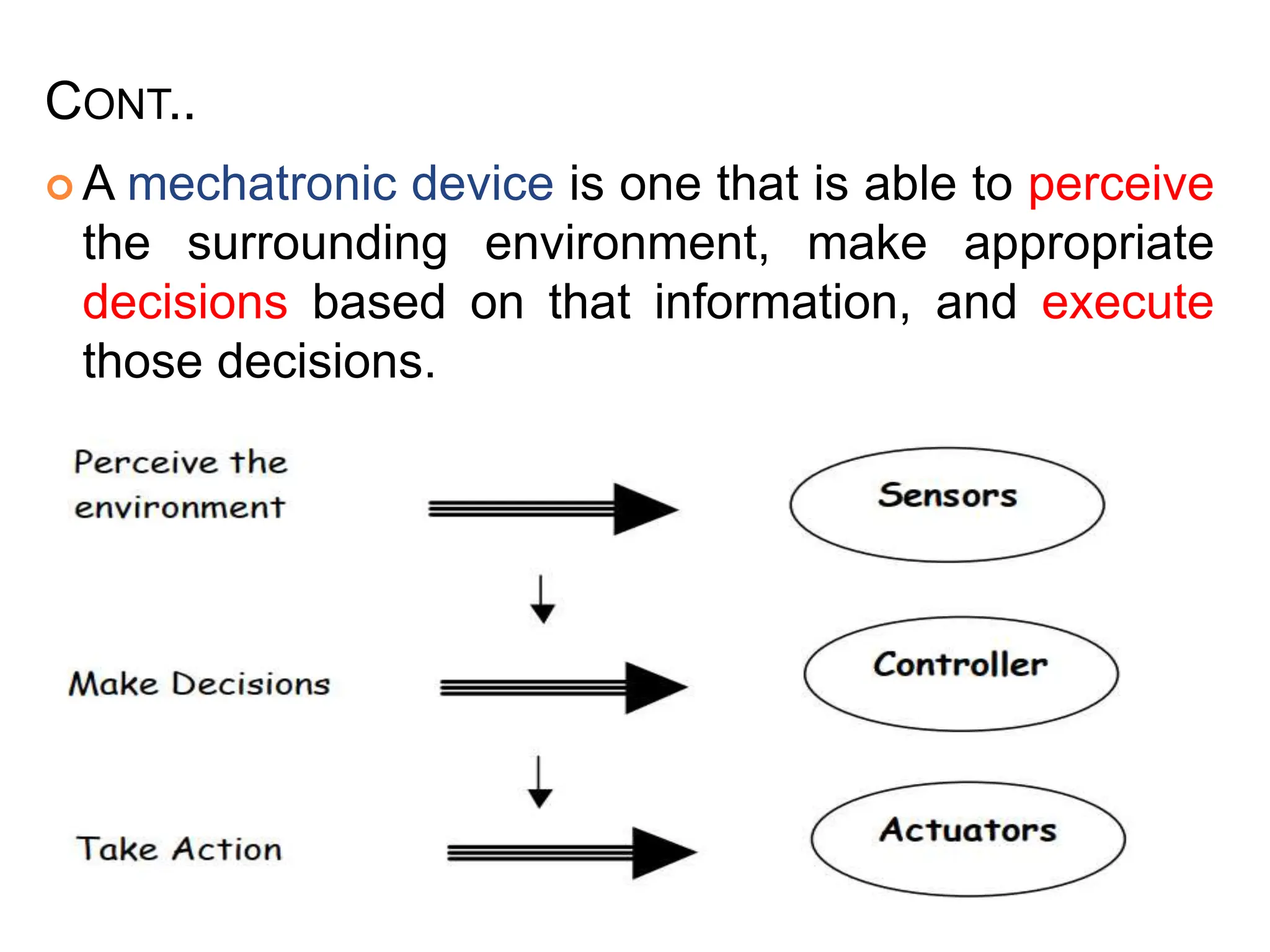 CONT..

A mechatronic device is one that is able to perceive the surrounding environment, make appropriate decisions based on that information, and execute those decisions.

Perceive the environment

Sensors

Make Decisions

Controller

Take Action

Actuators